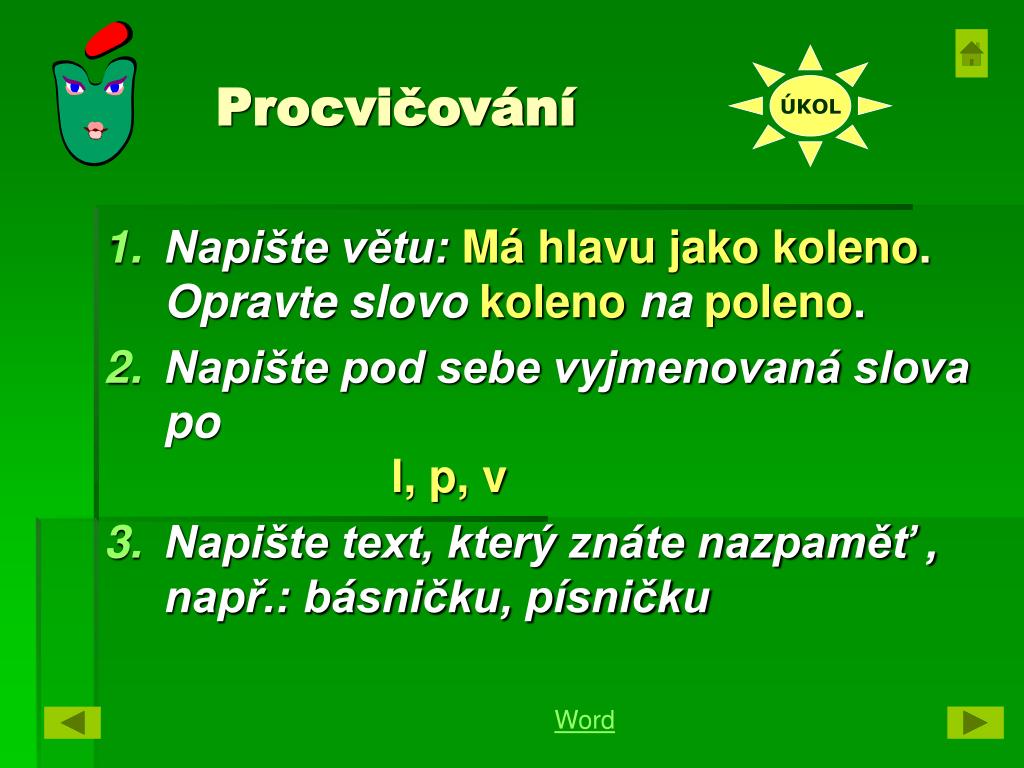 Procvičování

ÚKOL

1. Napište větu: Má hlavu jako koleno. Opravte slovo koleno na poleno.
2. Napište pod sebe vyjmenovaná slova po
l, p, v
3. Napište text, který znáte nazpaměť , např.: básničku, písničku

Word